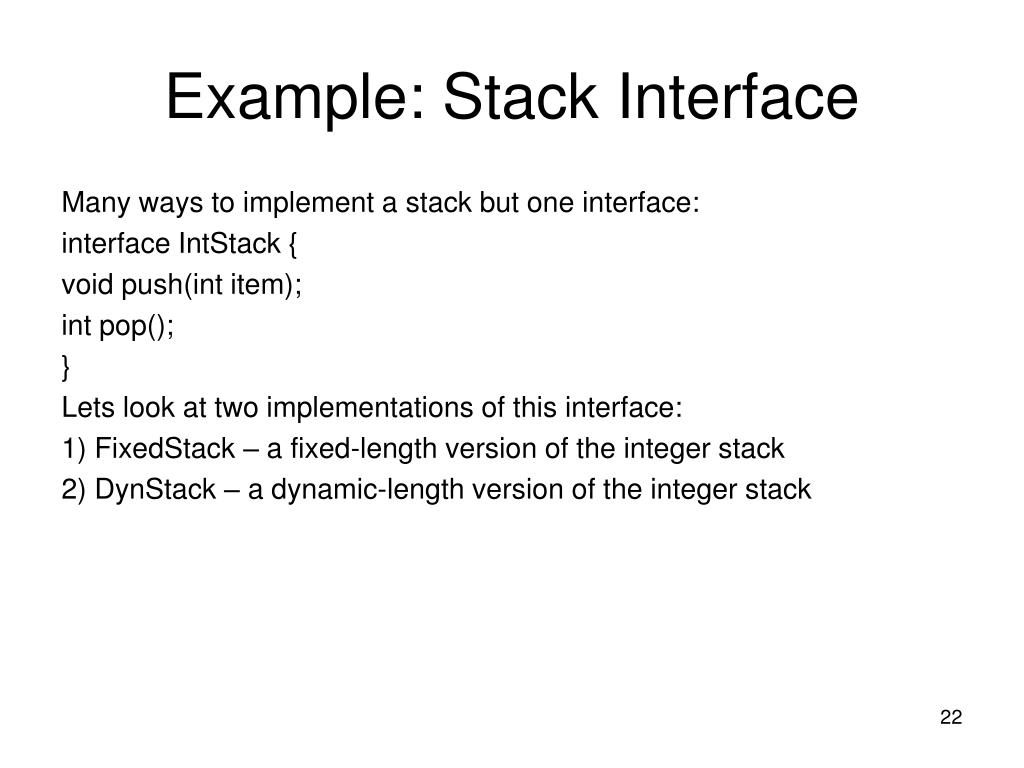 Example: Stack Interface

Many ways to implement a stack but one interface:
interface IntStack {
void push(int item);
int pop();
}
Lets look at two implementations of this interface:
1) FixedStack – a fixed-length version of the integer stack
2) DynStack – a dynamic-length version of the integer stack

22